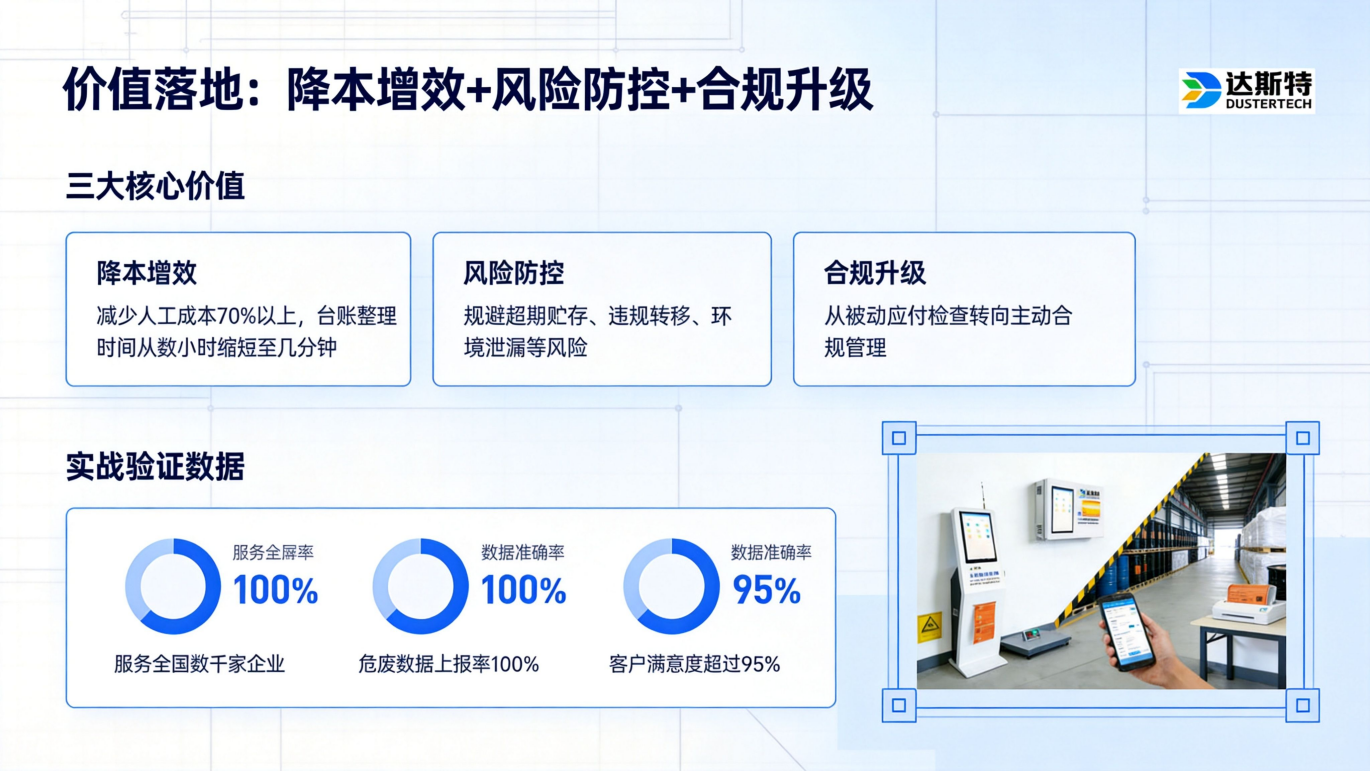 价值落地：降本增效+风险防控+合规升级

达斯特
DUSTERTECH

三大核心价值

降本增效
减少人工成本70%以上，台账整理时间从数小时缩短至几分钟

风险防控
规避超期贮存、违规转移、环境泄漏等风险

合规升级
从被动应付检查转向主动合规管理

实战验证数据

服务全屏率
100%
服务全国数千家企业

数据准确率
100%
危废数据上报率100%

数据准确率
95%
客户满意度超过95%